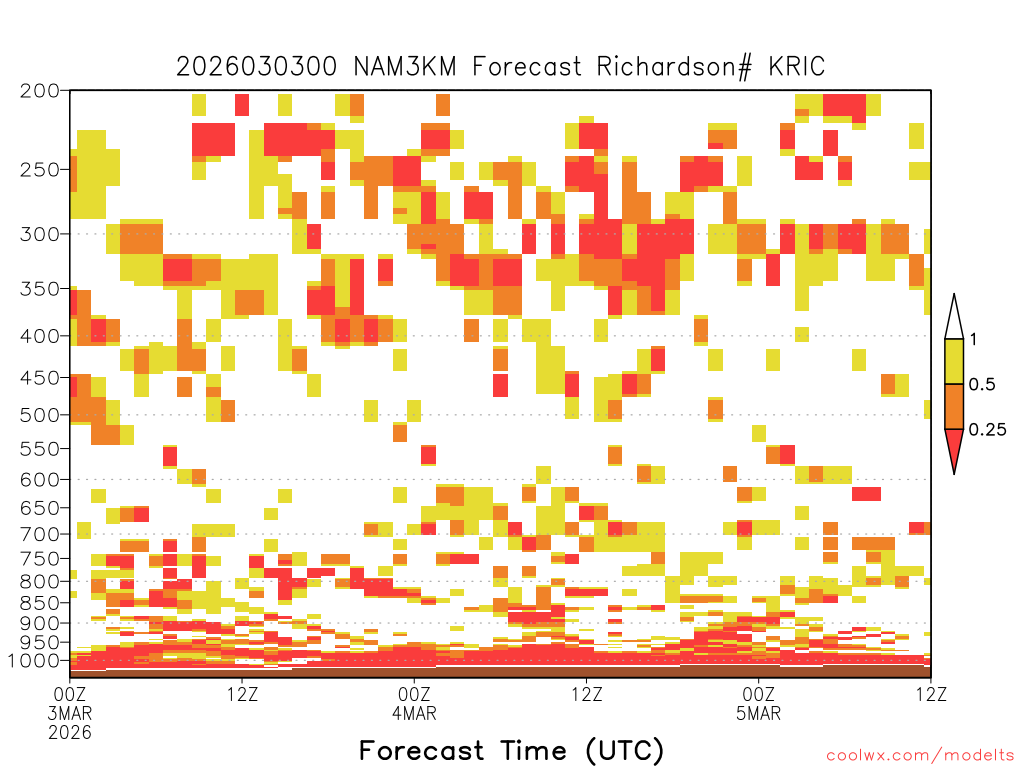 2026030300 NAM3KM Forecast Richardson# KRIC

200
250
300
350
400
450
500
550
600
650
700
750
800
850
900
950
1000

1
0.5
0.25

00Z
3MAR
2026
12Z
00Z
4MAR
12Z
00Z
5MAR
12Z

Forecast Time (UTC)

coolwx.com/modelts